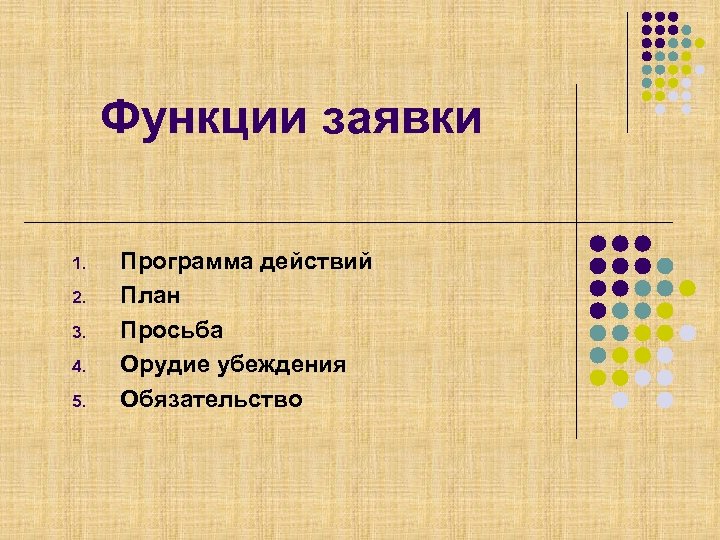 Функции заявки

1. Программа действий
2. План
3. Просьба
4. Орудие убеждения
5. Обязательство